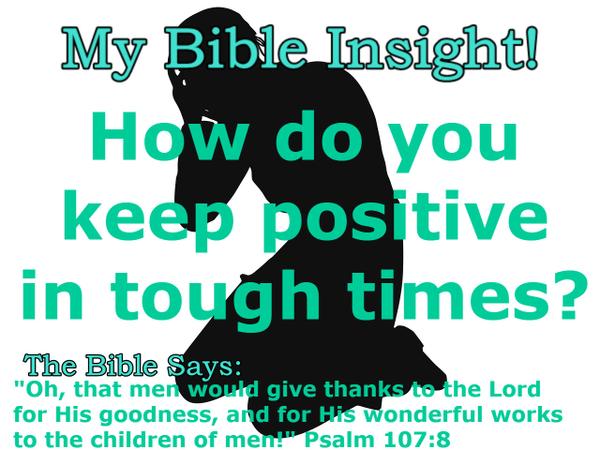 My Bible Insight!

How do you keep positive in tough times?

The Bible Says:
"Oh, that men would give thanks to the Lord for His goodness, and for His wonderful works to the children of men!" Psalm 107:8